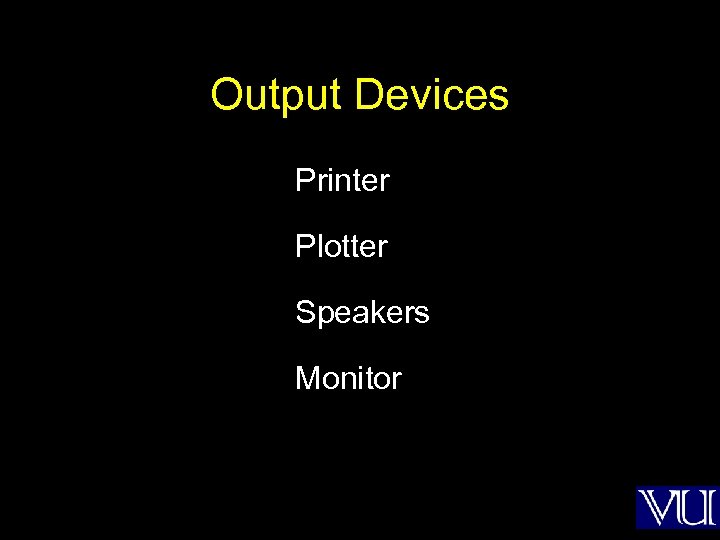 Output Devices

Printer

Plotter

Speakers

Monitor

VU